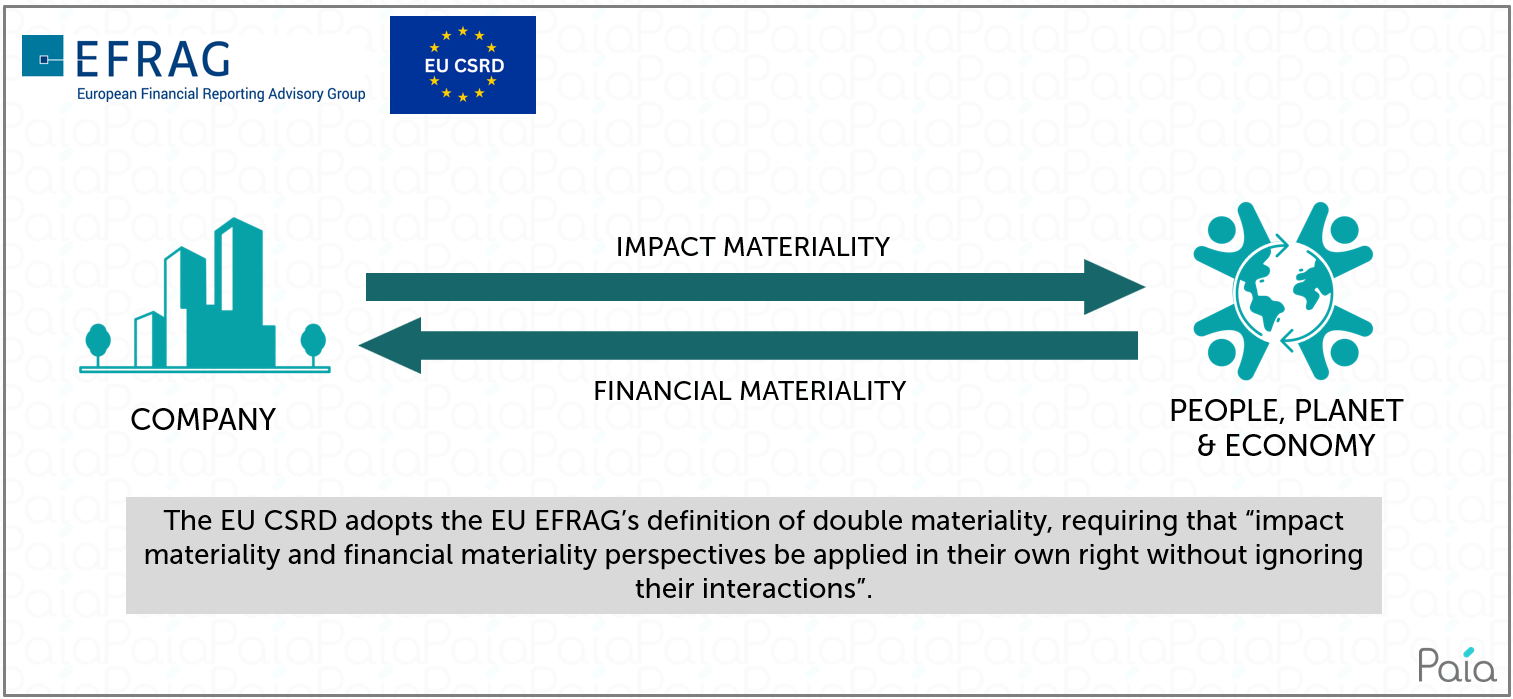 EFRAG
European Financial Reporting Advisory Group

EU CSRD

IMPACT MATERIALITY

FINANCIAL MATERIALITY

COMPANY

PEOPLE, PLANET & ECONOMY

The EU CSRD adopts the EU EFRAG's definition of double materiality, requiring that "impact materiality and financial materiality perspectives be applied in their own right without ignoring their interactions".

Paia